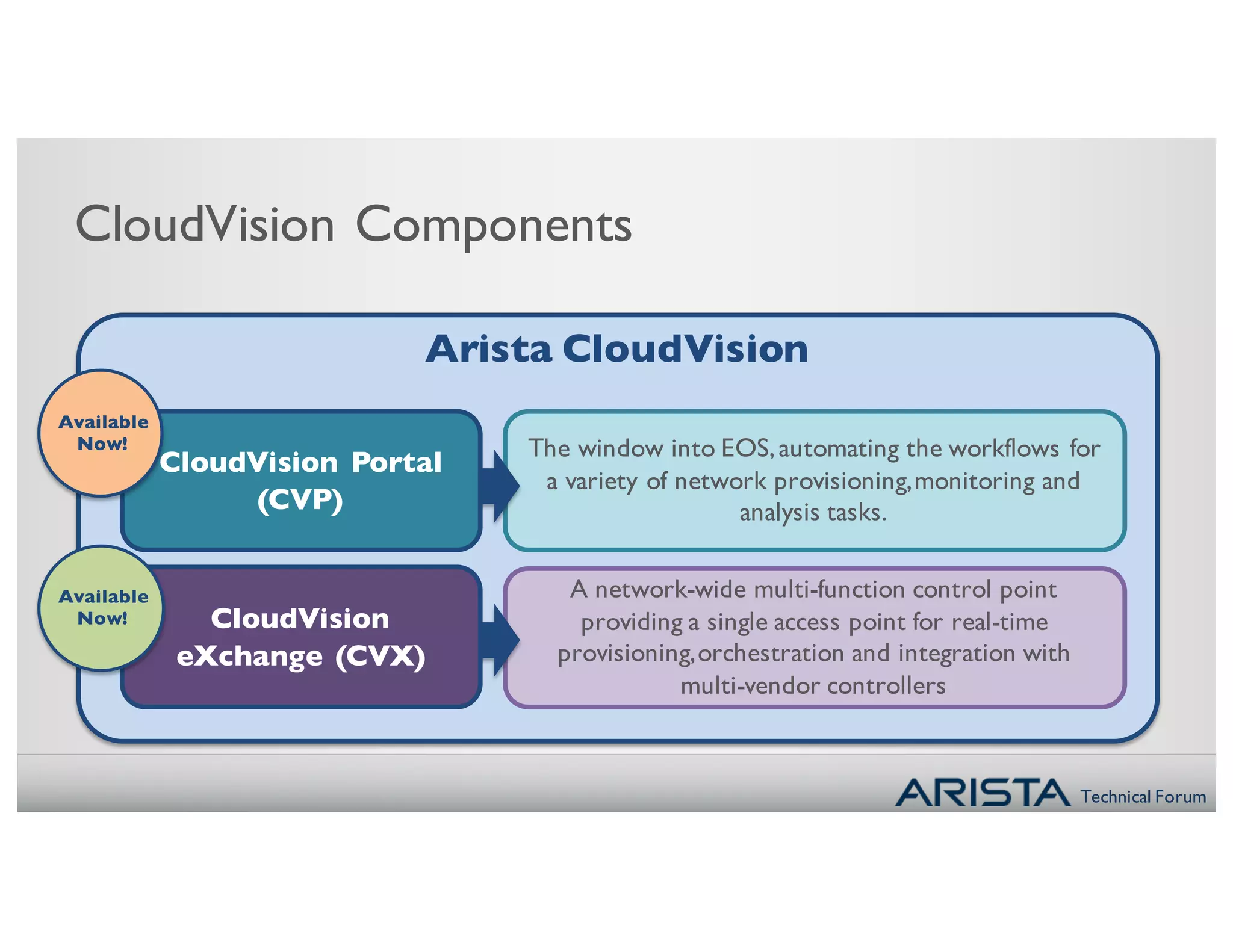 CloudVision Components

Arista CloudVision

Available Now!

CloudVision Portal (CVP)

The window into EOS, automating the workflows for a variety of network provisioning, monitoring and analysis tasks.

Available Now!

CloudVision eXchange (CVX)

A network-wide multi-function control point providing a single access point for real-time provisioning, orchestration and integration with multi-vendor controllers

ARISTA Technical Forum